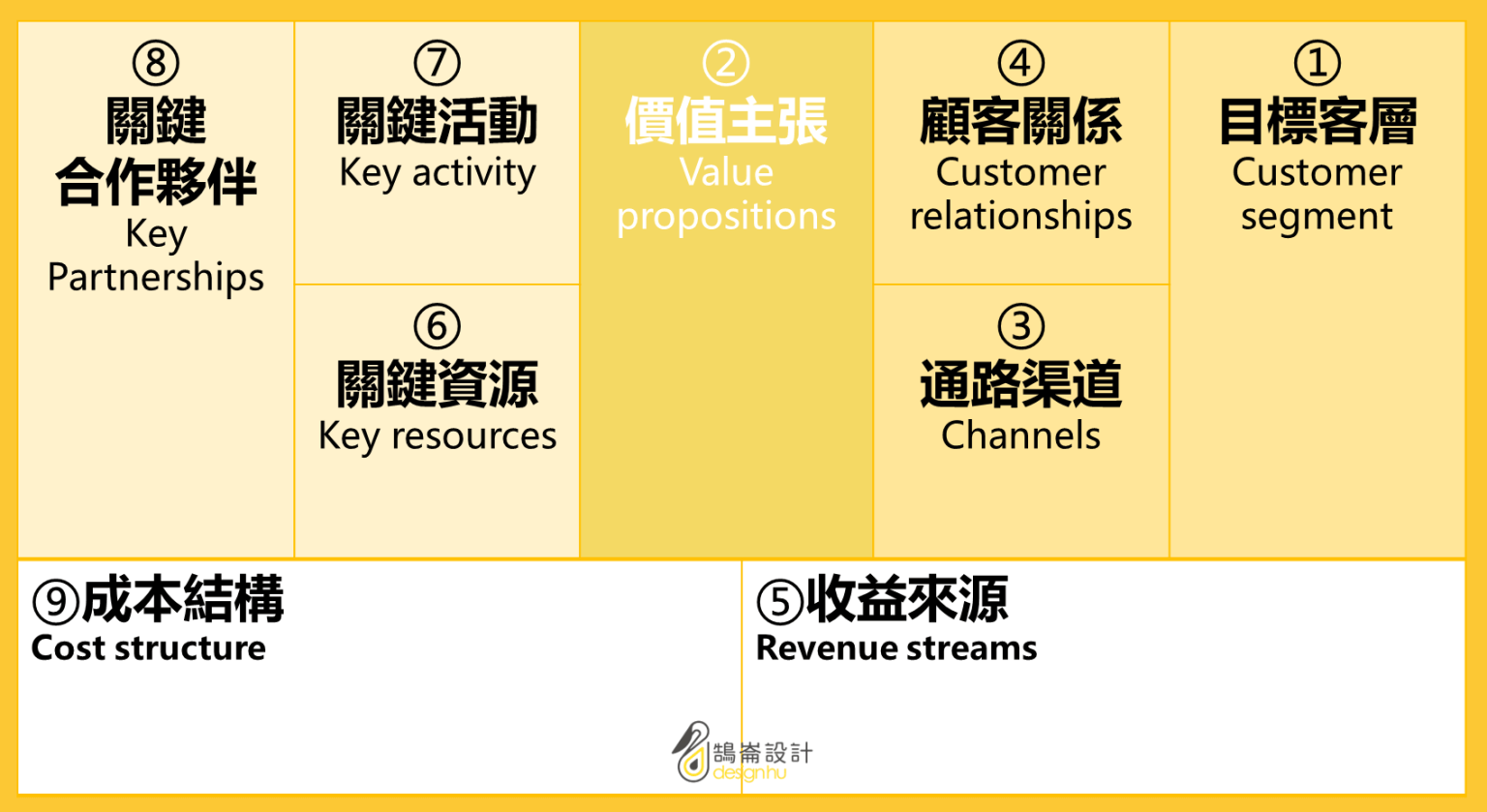 ⑧
關鍵
合作夥伴
Key
Partnerships

⑦
關鍵活動
Key activity

⑥
關鍵資源
Key resources

②
價值主張
Value
propositions

④
顧客關係
Customer
relationships

③
通路渠道
Channels

①
目標客層
Customer
segment

⑨成本結構
Cost structure

⑤收益來源
Revenue streams

鵠崙設計
designhu